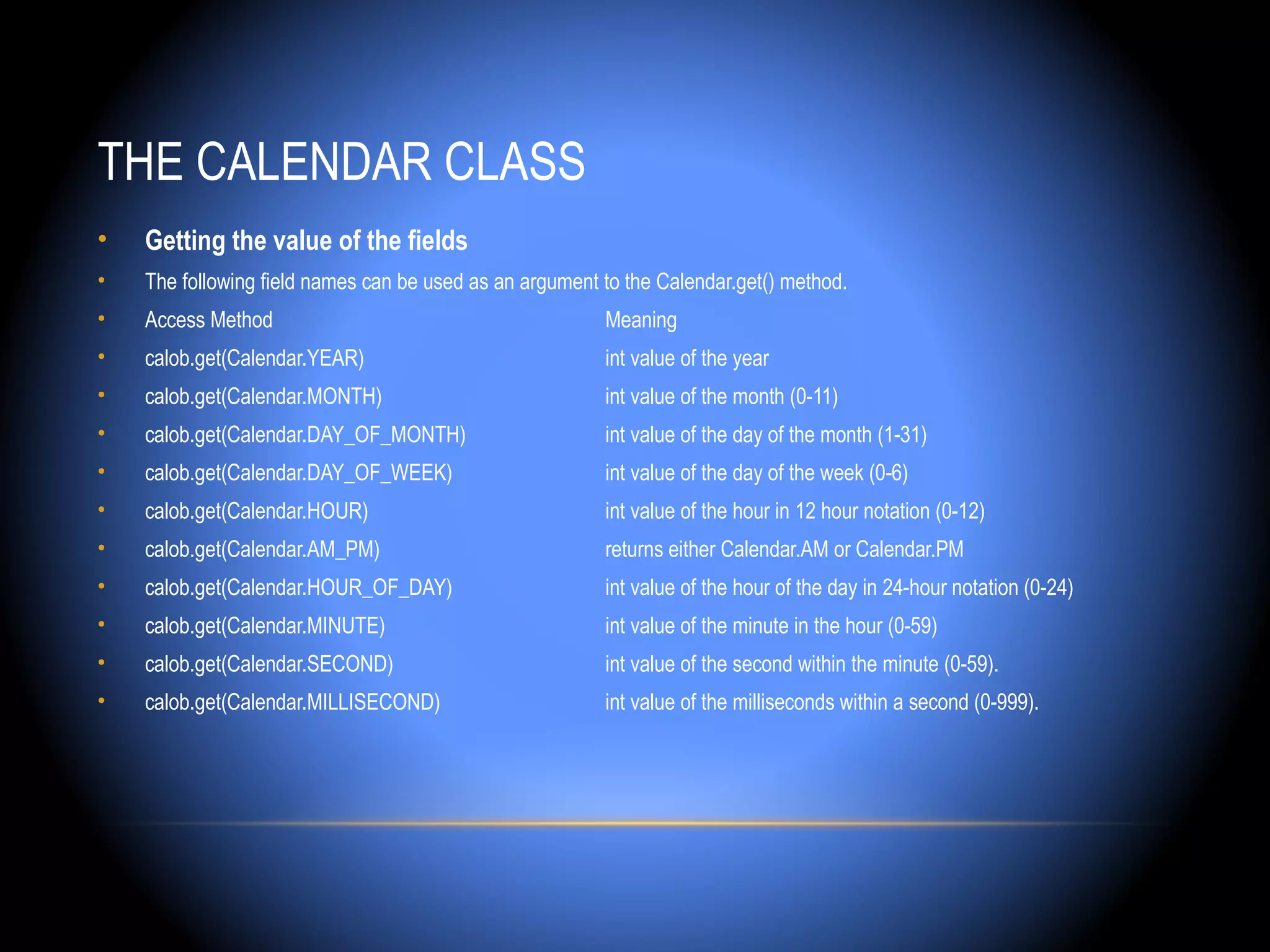 THE CALENDAR CLASS

• Getting the value of the fields
• The following field names can be used as an argument to the Calendar.get() method.
• Access Method Meaning
• calob.get(Calendar.YEAR) int value of the year
• calob.get(Calendar.MONTH) int value of the month (0-11)
• calob.get(Calendar.DAY_OF_MONTH) int value of the day of the month (1-31)
• calob.get(Calendar.DAY_OF_WEEK) int value of the day of the week (0-6)
• calob.get(Calendar.HOUR) int value of the hour in 12 hour notation (0-12)
• calob.get(Calendar.AM_PM) returns either Calendar.AM or Calendar.PM
• calob.get(Calendar.HOUR_OF_DAY) int value of the hour of the day in 24-hour notation (0-24)
• calob.get(Calendar.MINUTE) int value of the minute in the hour (0-59)
• calob.get(Calendar.SECOND) int value of the second within the minute (0-59).
• calob.get(Calendar.MILLISECOND) int value of the milliseconds within a second (0-999).